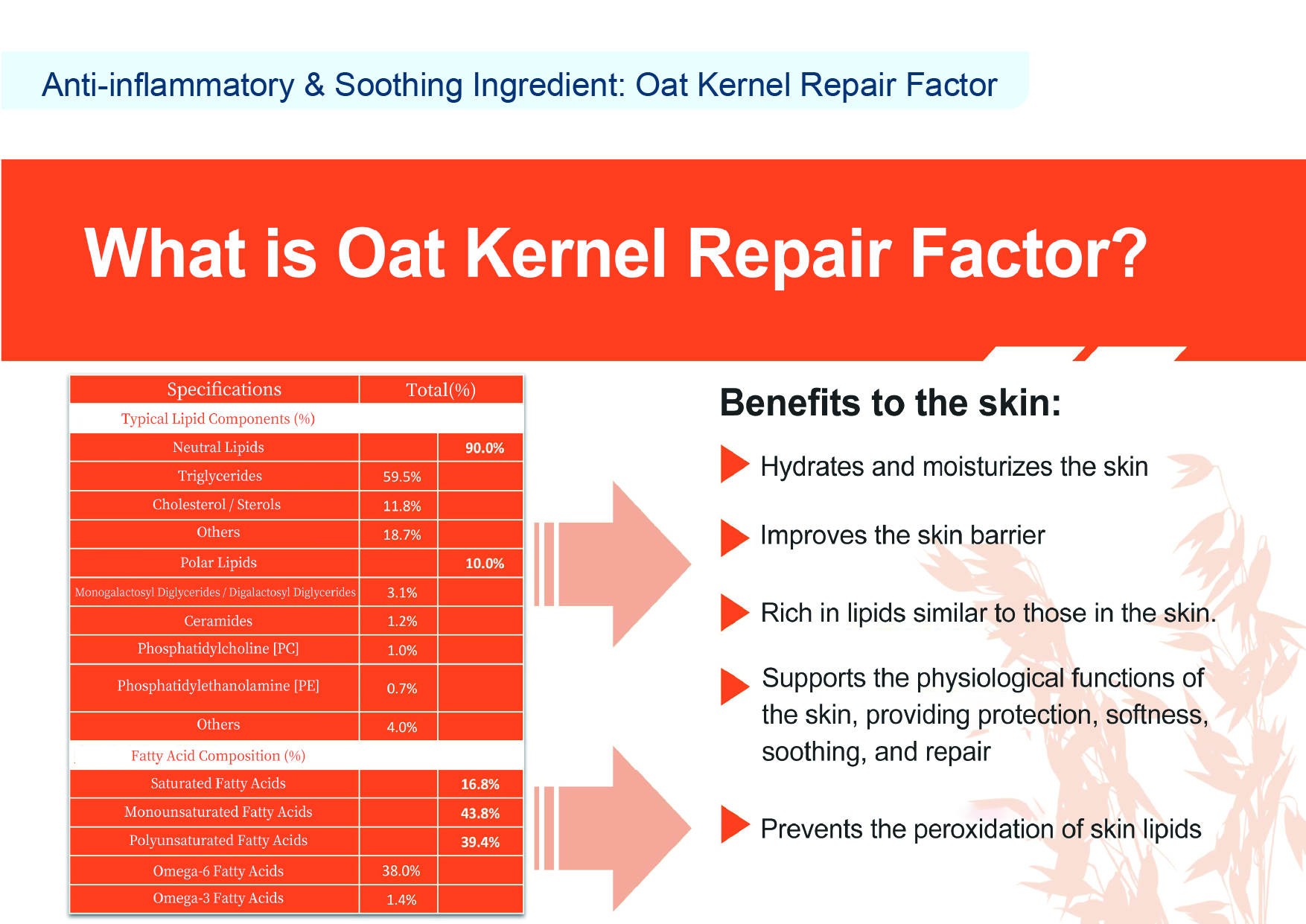 Anti-inflammatory & Soothing Ingredient: Oat Kernel Repair Factor

What is Oat Kernel Repair Factor?

| Specifications | Total(%) | |
|---|---|---|
| Typical Lipid Components (%) | | |
| Neutral Lipids | | 90.0% |
| Triglycerides | 59.5% | |
| Cholesterol / Sterols | 11.8% | |
| Others | 18.7% | |
| Polar Lipids | | 10.0% |
| Monogalactosyl Diglycerides / Digalactosyl Diglycerides | 3.1% | |
| Ceramides | 1.2% | |
| Phosphatidylcholine [PC] | 1.0% | |
| Phosphatidylethanolamine [PE] | 0.7% | |
| Others | 4.0% | |
| Fatty Acid Composition (%) | | |
| Saturated Fatty Acids | | 16.8% |
| Monounsaturated Fatty Acids | | 43.8% |
| Polyunsaturated Fatty Acids | | 39.4% |
| Omega-6 Fatty Acids | 38.0% | |
| Omega-3 Fatty Acids | 1.4% | |

Benefits to the skin:

Hydrates and moisturizes the skin

Improves the skin barrier

Rich in lipids similar to those in the skin.

Supports the physiological functions of the skin, providing protection, softness, soothing, and repair

Prevents the peroxidation of skin lipids